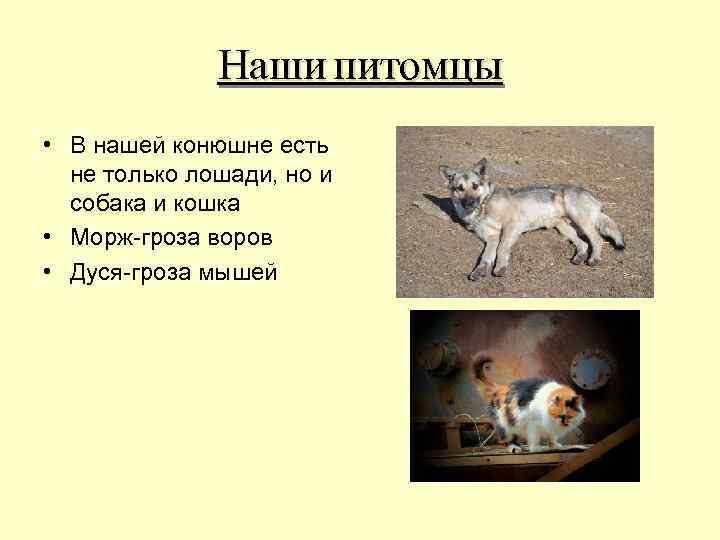 Наши питомцы

• В нашей конюшне есть не только лошади, но и собака и кошка
• Морж-гроза воров
• Дуся-гроза мышей